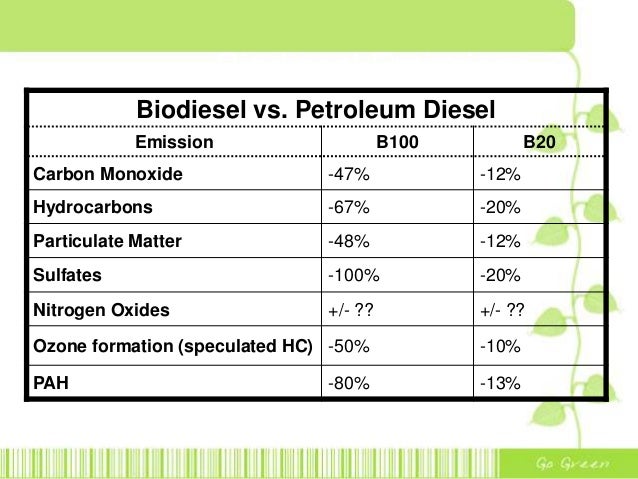 Biodiesel vs. Petroleum Diesel

| Emission | B100 | B20 |
|---|---|---|
| Carbon Monoxide | -47% | -12% |
| Hydrocarbons | -67% | -20% |
| Particulate Matter | -48% | -12% |
| Sulfates | -100% | -20% |
| Nitrogen Oxides | +/- ?? | +/- ?? |
| Ozone formation (speculated HC) | -50% | -10% |
| PAH | -80% | -13% |

Go Green